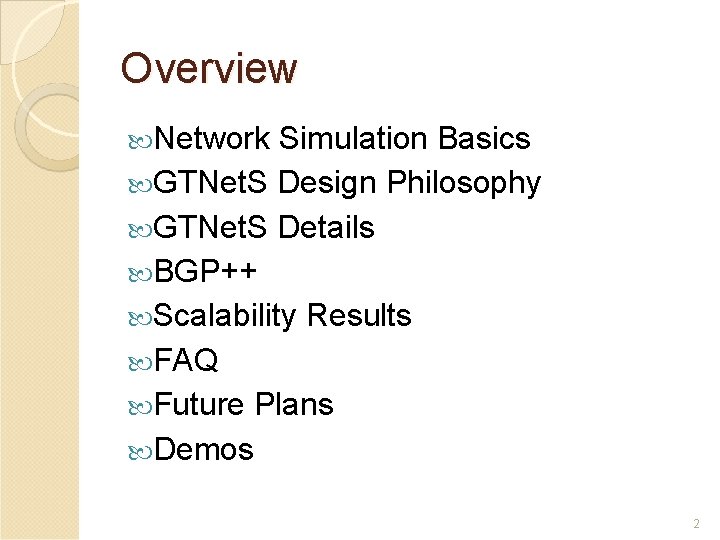 Overview

Network Simulation Basics
GTNetS Design Philosophy
GTNetS Details
BGP++
Scalability Results
FAQ
Future Plans
Demos

2